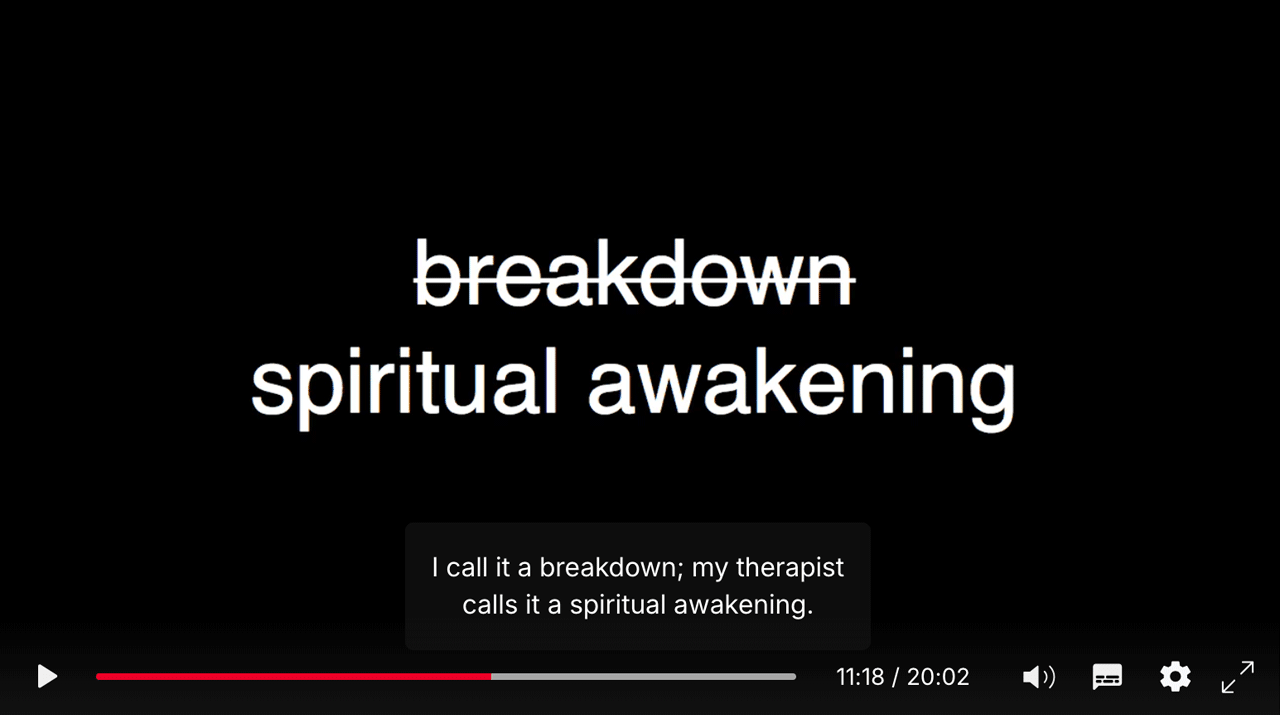 ~~breakdown~~
spiritual awakening

I call it a breakdown; my therapist calls it a spiritual awakening.

11:18 / 20:02